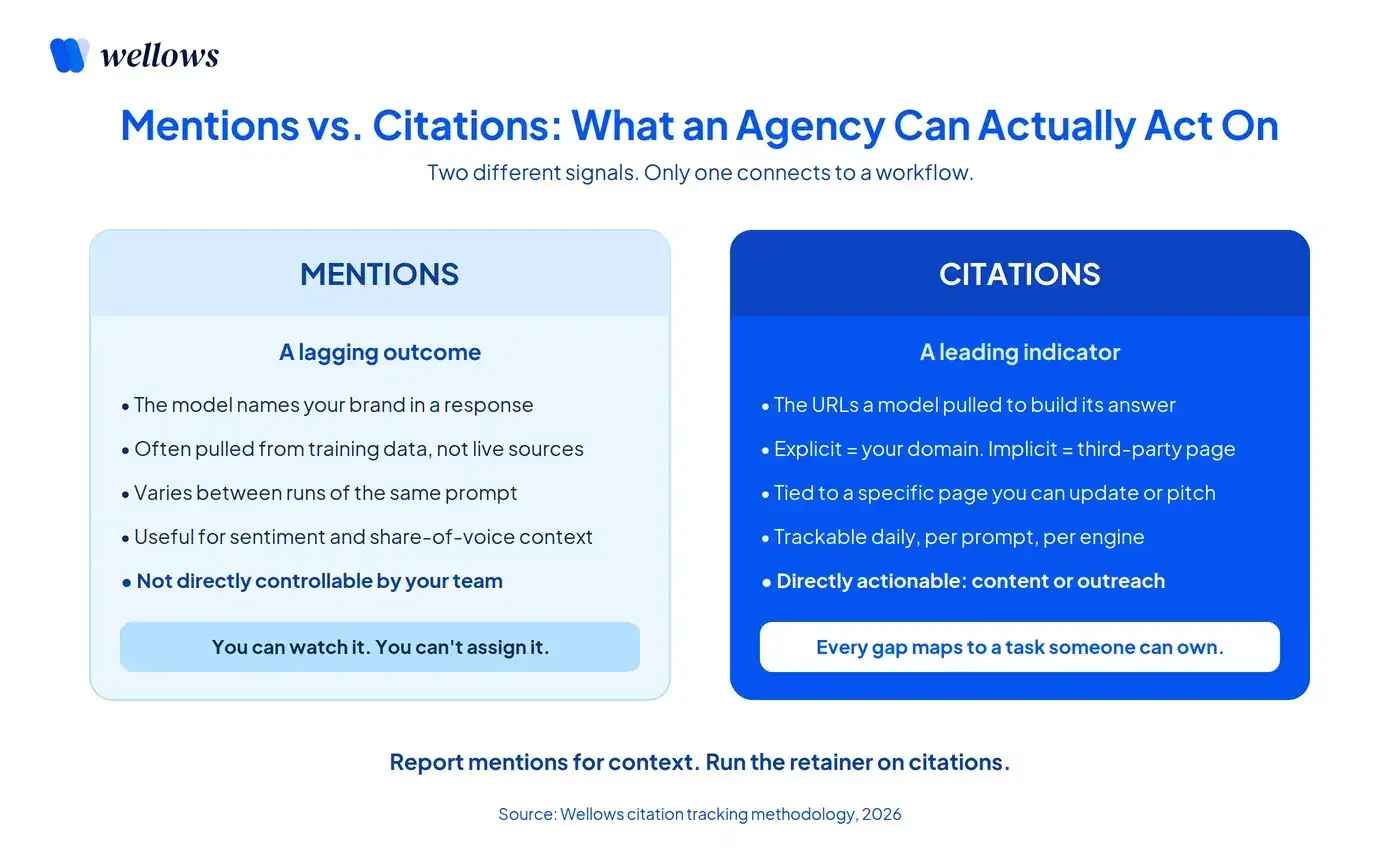 wellows

Mentions vs. Citations: What an Agency Can Actually Act On

Two different signals. Only one connects to a workflow.

MENTIONS

A lagging outcome

• The model names your brand in a response
• Often pulled from training data, not live sources
• Varies between runs of the same prompt
• Useful for sentiment and share-of-voice context
• Not directly controllable by your team

You can watch it. You can't assign it.

CITATIONS

A leading indicator

• The URLs a model pulled to build its answer
• Explicit = your domain. Implicit = third-party page
• Tied to a specific page you can update or pitch
• Trackable daily, per prompt, per engine
• Directly actionable: content or outreach

Every gap maps to a task someone can own.

Report mentions for context. Run the retainer on citations.

Source: Wellows citation tracking methodology, 2026